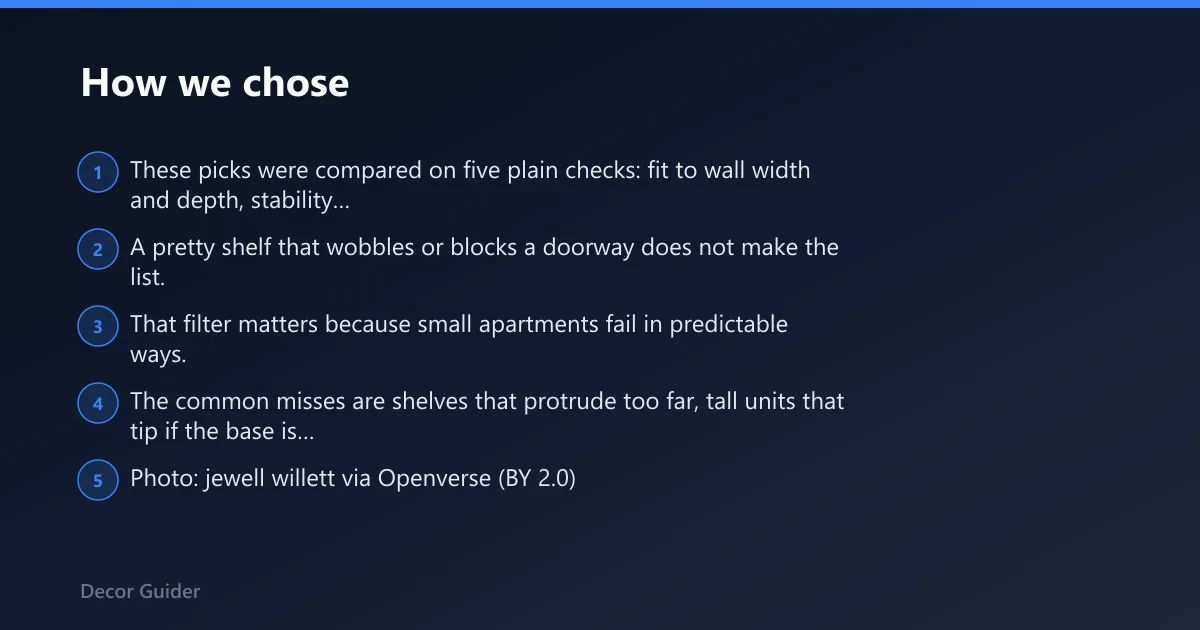 How we chose

1 These picks were compared on five plain checks: fit to wall width and depth, stability...

2 A pretty shelf that wobbles or blocks a doorway does not make the list.

3 That filter matters because small apartments fail in predictable ways.

4 The common misses are shelves that protrude too far, tall units that tip if the base is...

5 Photo: jewell willett via Openverse (BY 2.0)

Decor Guider